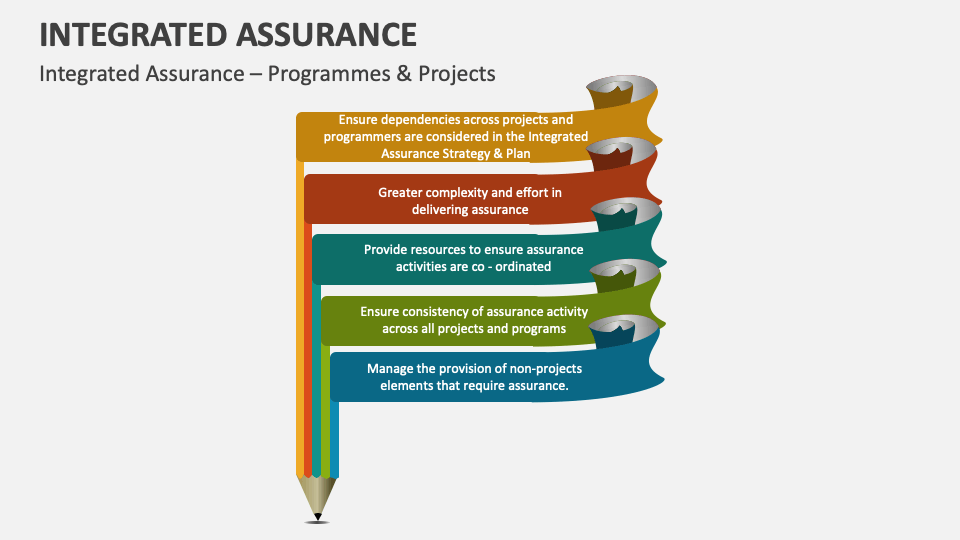 INTEGRATED ASSURANCE

Integrated Assurance – Programmes & Projects

Ensure dependencies across projects and programmers are considered in the Integrated Assurance Strategy & Plan

Greater complexity and effort in delivering assurance

Provide resources to ensure assurance activities are co - ordinated

Ensure consistency of assurance activity across all projects and programs

Manage the provision of non-projects elements that require assurance.